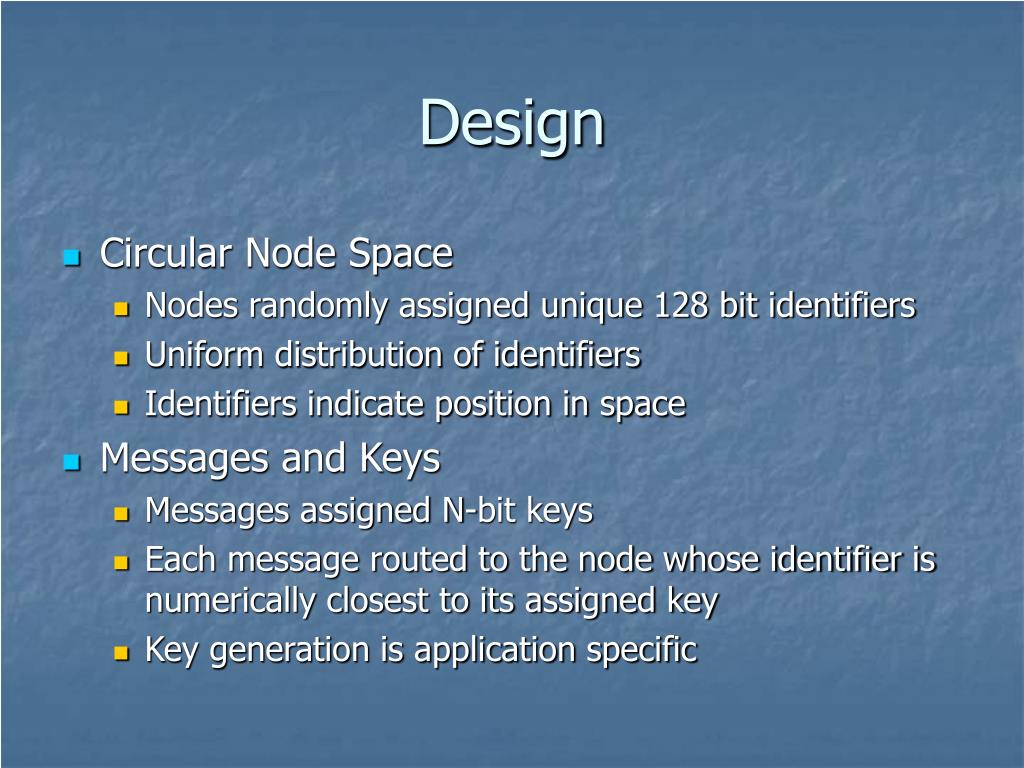 Design

- Circular Node Space
  - Nodes randomly assigned unique 128 bit identifiers
  - Uniform distribution of identifiers
  - Identifiers indicate position in space
- Messages and Keys
  - Messages assigned N-bit keys
  - Each message routed to the node whose identifier is numerically closest to its assigned key
  - Key generation is application specific